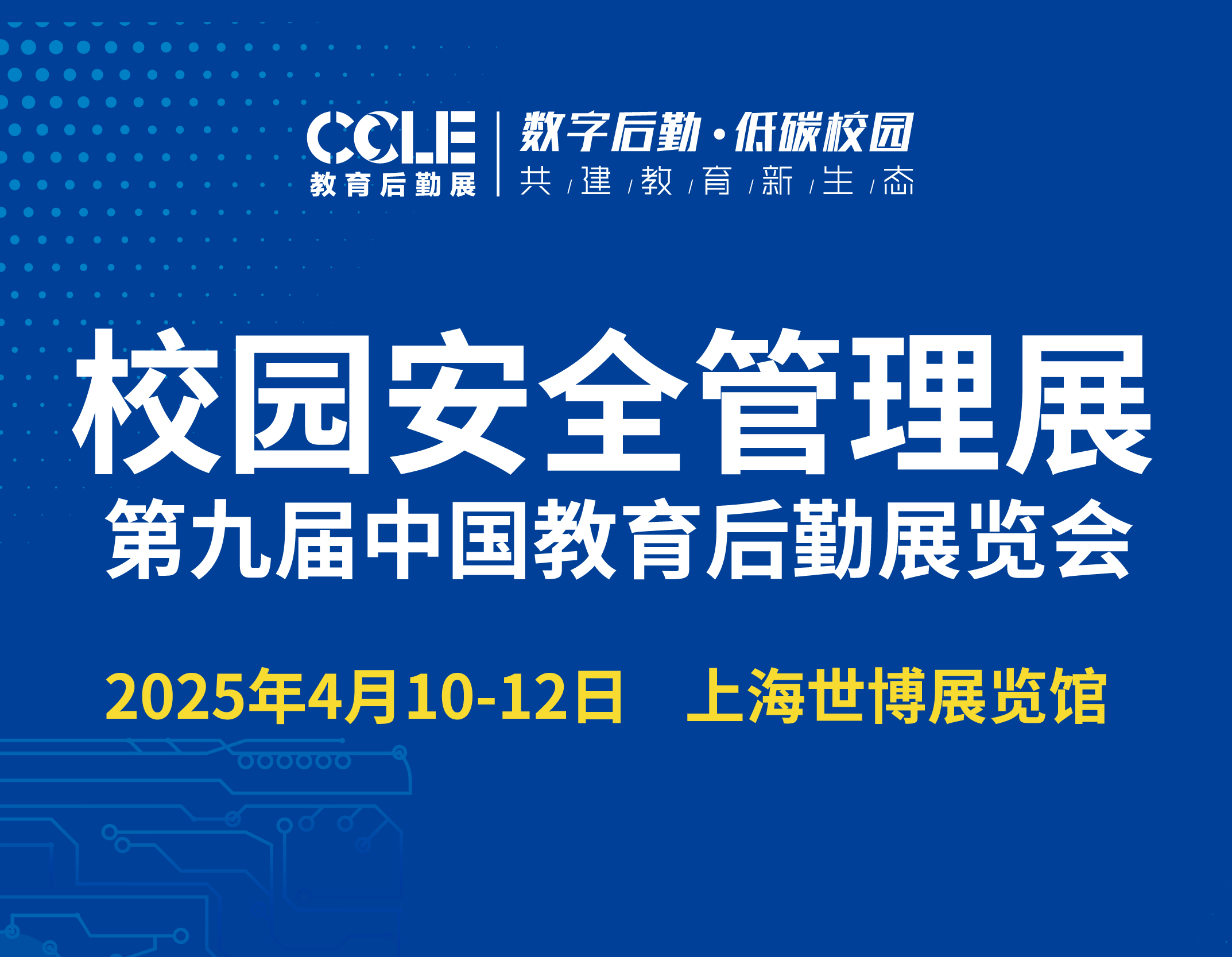 CCLE
教育后勤展

数字后勤·低碳校园
共/建/教/育/新/生/态

校园安全管理展
第九届中国教育后勤展览会

2025年4月10-12日 上海世博展览馆